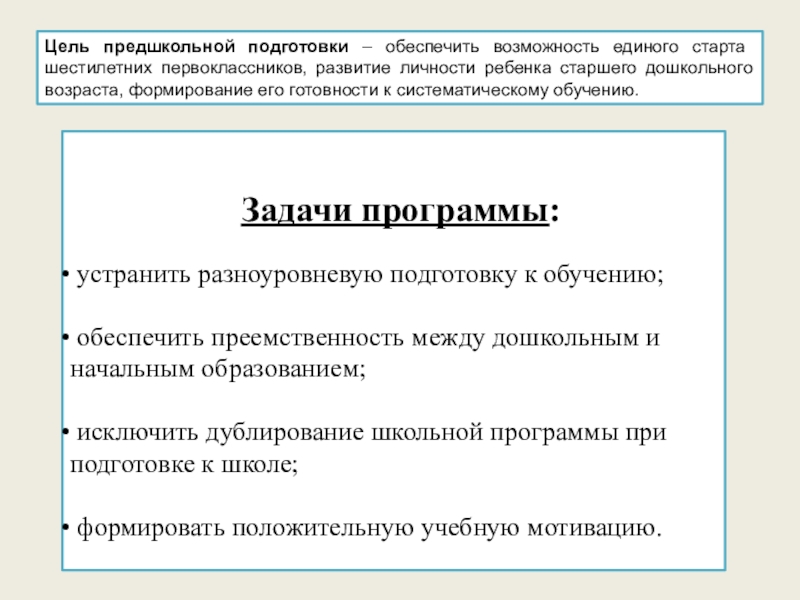 Цель предшкольной подготовки – обеспечить возможность единого старта шестилетних первоклассников, развитие личности ребенка старшего дошкольного возраста, формирование его готовности к систематическому обучению.

Задачи программы:

• устранить разноуровневую подготовку к обучению;

• обеспечить преемственность между дошкольным и начальным образованием;

• исключить дублирование школьной программы при подготовке к школе;

• формировать положительную учебную мотивацию.